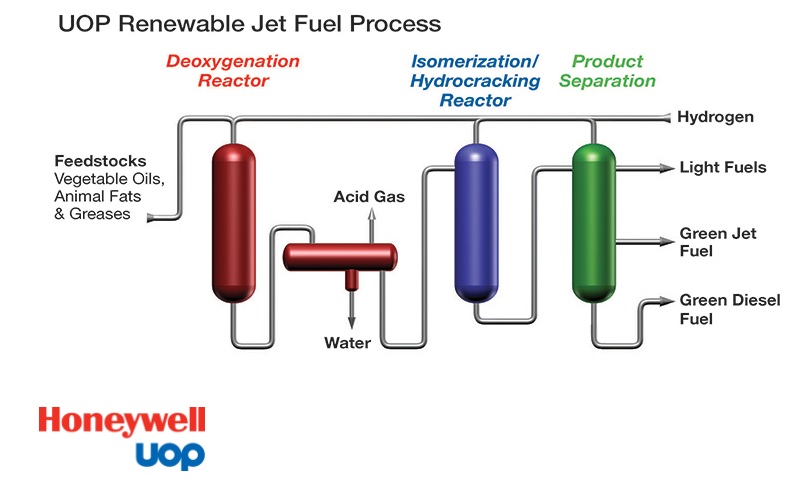 UOP Renewable Jet Fuel Process

Deoxygenation Reactor

Isomerization/ Hydrocracking Reactor

Product Separation

Hydrogen

Feedstocks
Vegetable Oils, Animal Fats & Greases

Acid Gas

Water

Light Fuels

Green Jet Fuel

Green Diesel Fuel

Honeywell
UOP